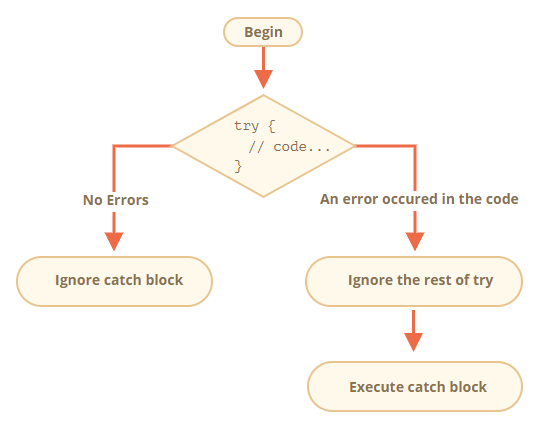 Begin

try {
  // code...
}

No Errors

An error occured in the code

Ignore catch block

Ignore the rest of try

Execute catch block